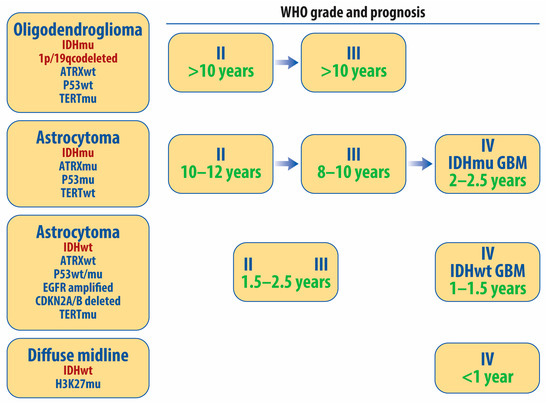 WHO grade and prognosis

Oligodendroglioma
IDHmu
1p/19qcodeleted
ATRXwt
P53wt
TERTmu

II
>10 years

III
>10 years

Astrocytoma
IDHmu
ATRXmu
P53mu
TERTwt

II
10–12 years

III
8–10 years

IV
IDHmu GBM
2–2.5 years

Astrocytoma
IDHwt
ATRXwt
P53wt/mu
EGFR amplified
CDKN2A/B deleted
TERTmu

II III
1.5–2.5 years

IV
IDHwt GBM
1–1.5 years

Diffuse midline
IDHwt
H3K27mu

IV
<1 year